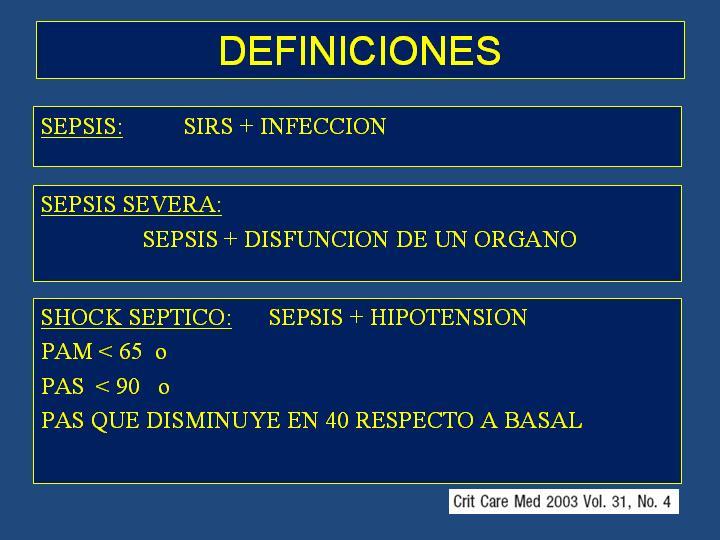 DEFINICIONES

SEPSIS: SIRS + INFECCION

SEPSIS SEVERA:
SEPSIS + DISFUNCION DE UN ORGANO

SHOCK SEPTICO: SEPSIS + HIPOTENSION
PAM < 65 o
PAS < 90 o
PAS QUE DISMINUYE EN 40 RESPECTO A BASAL

Crit Care Med 2003 Vol. 31, No. 4